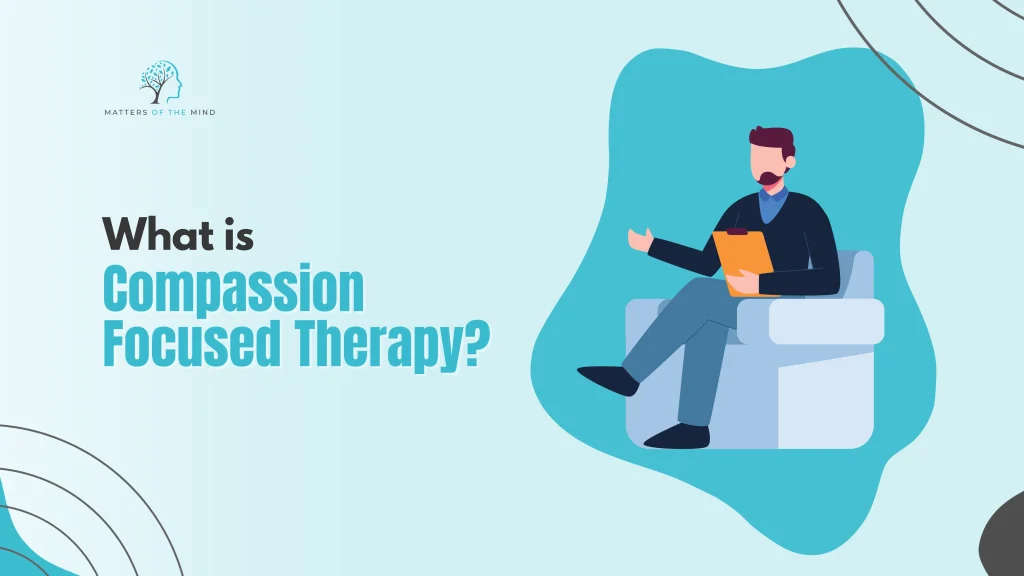 MATTERS OF THE MIND

What is
Compassion
Focused Therapy?